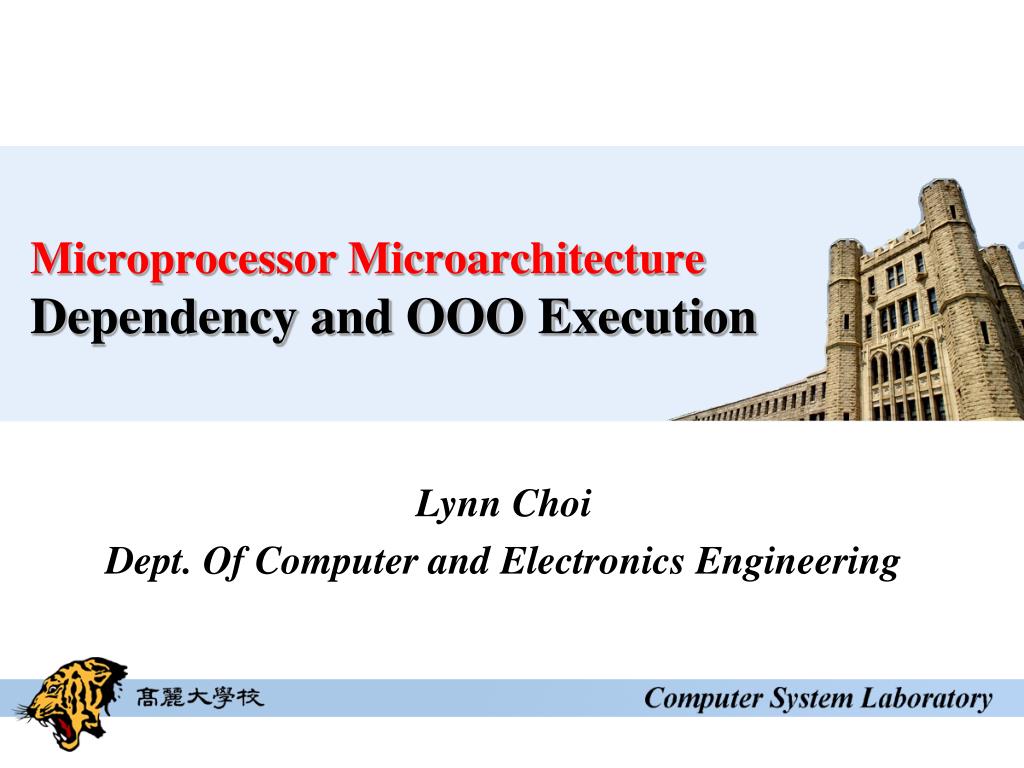 Microprocessor Microarchitecture
Dependency and OOO Execution

Lynn Choi
Dept. Of Computer and Electronics Engineering

高麗大學校

Computer System Laboratory